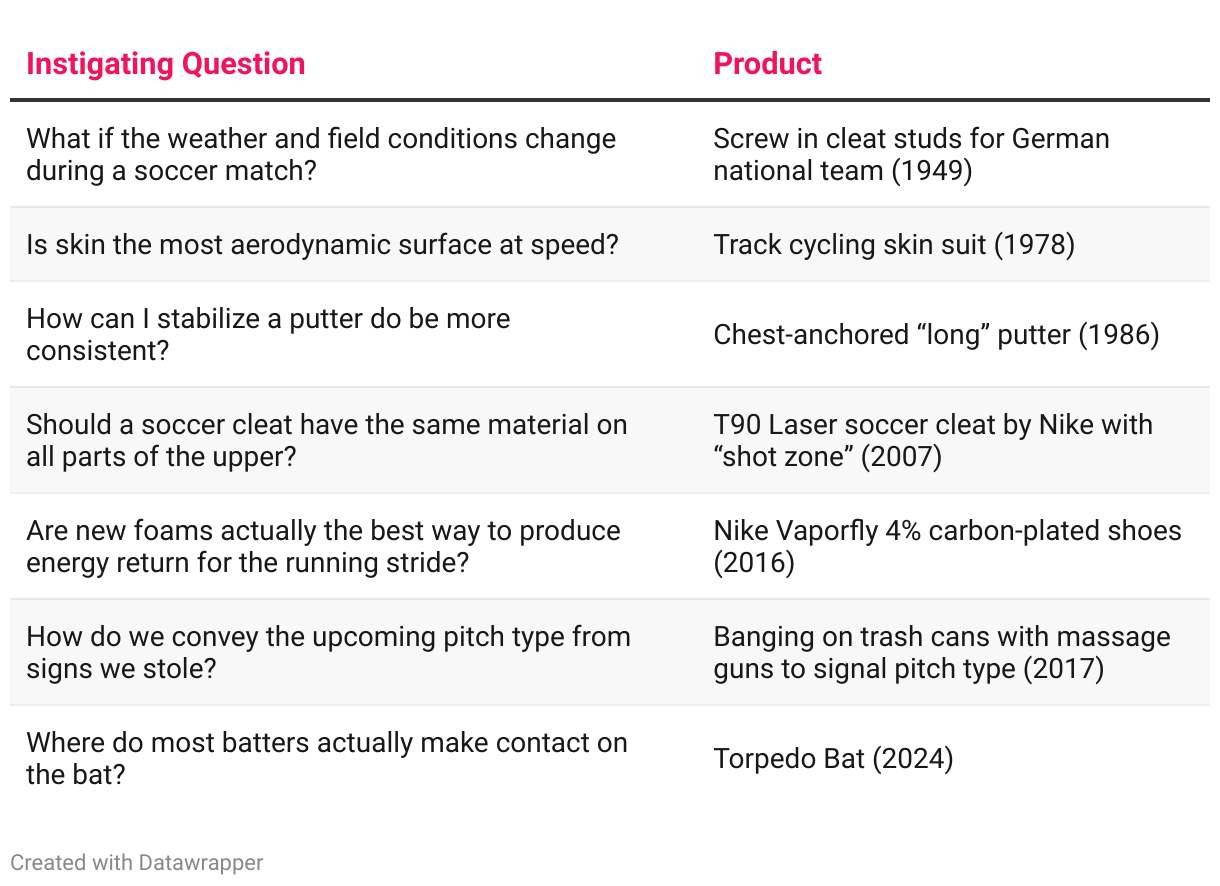 | Instigating Question | Product |
|---|---|
| What if the weather and field conditions change during a soccer match? | Screw in cleat studs for German national team (1949) |
| Is skin the most aerodynamic surface at speed? | Track cycling skin suit (1978) |
| How can I stabilize a putter do be more consistent? | Chest-anchored “long” putter (1986) |
| Should a soccer cleat have the same material on all parts of the upper? | T90 Laser soccer cleat by Nike with “shot zone” (2007) |
| Are new foams actually the best way to produce energy return for the running stride? | Nike Vaporfly 4% carbon-plated shoes (2016) |
| How do we convey the upcoming pitch type from signs we stole? | Banging on trash cans with massage guns to signal pitch type (2017) |
| Where do most batters actually make contact on the bat? | Torpedo Bat (2024) |

Created with Datawrapper